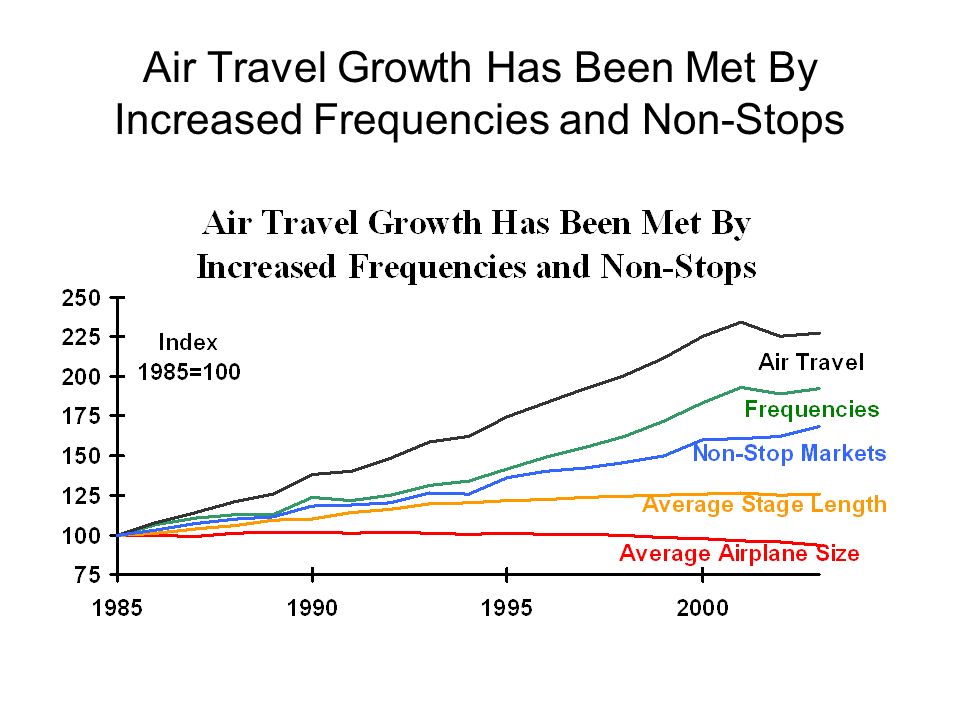 Air Travel Growth Has Been Met By Increased Frequencies and Non-Stops

Air Travel Growth Has Been Met By Increased Frequencies and Non-Stops

250
225
200
175
150
125
100
75

Index
1985=100

Air Travel
Frequencies
Non-Stop Markets
Average Stage Length
Average Airplane Size

1985
1990
1995
2000